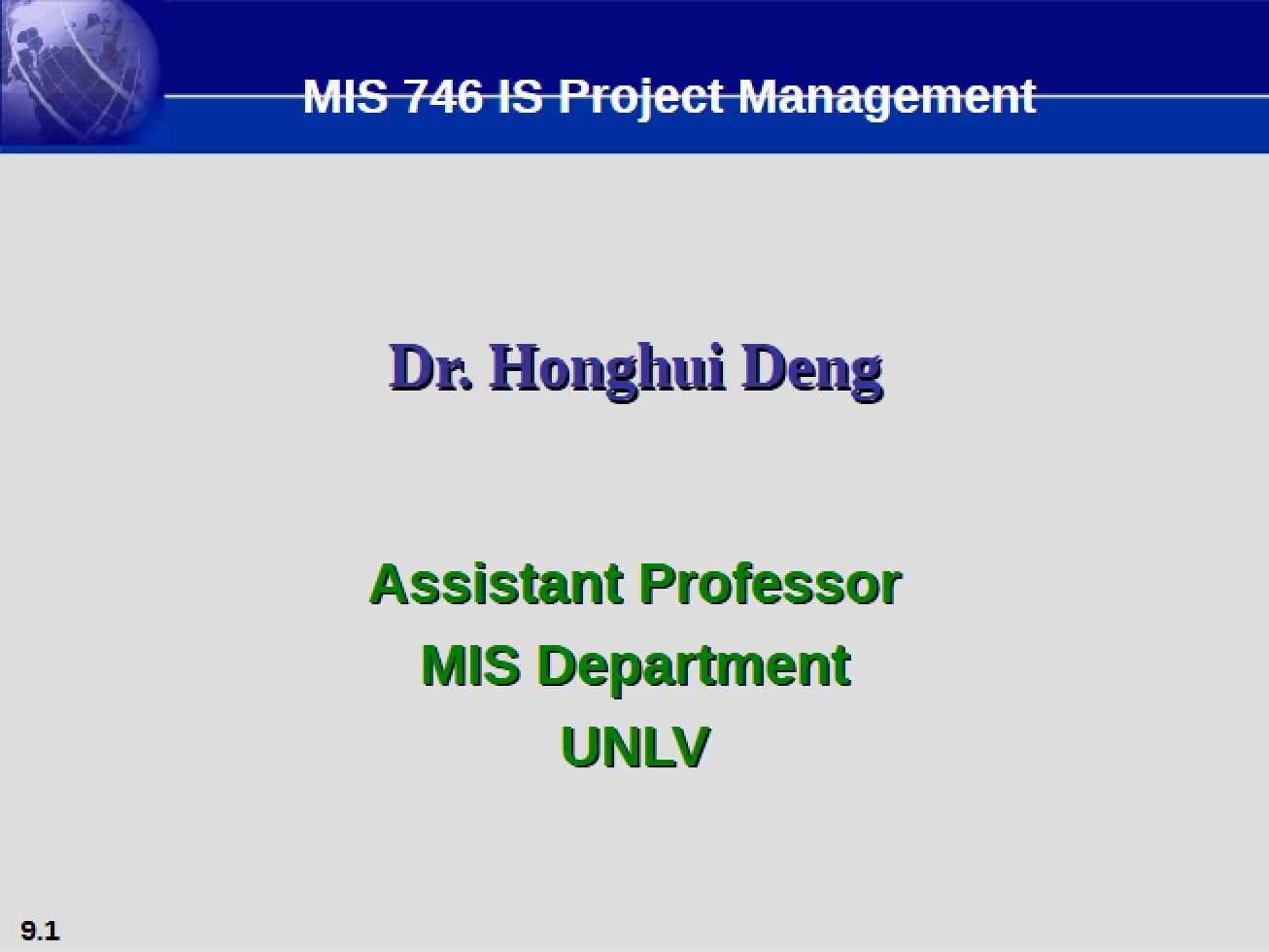 MIS 746 IS Project Management

Dr. Honghui Deng

Assistant Professor
MIS Department
UNLV

9.1